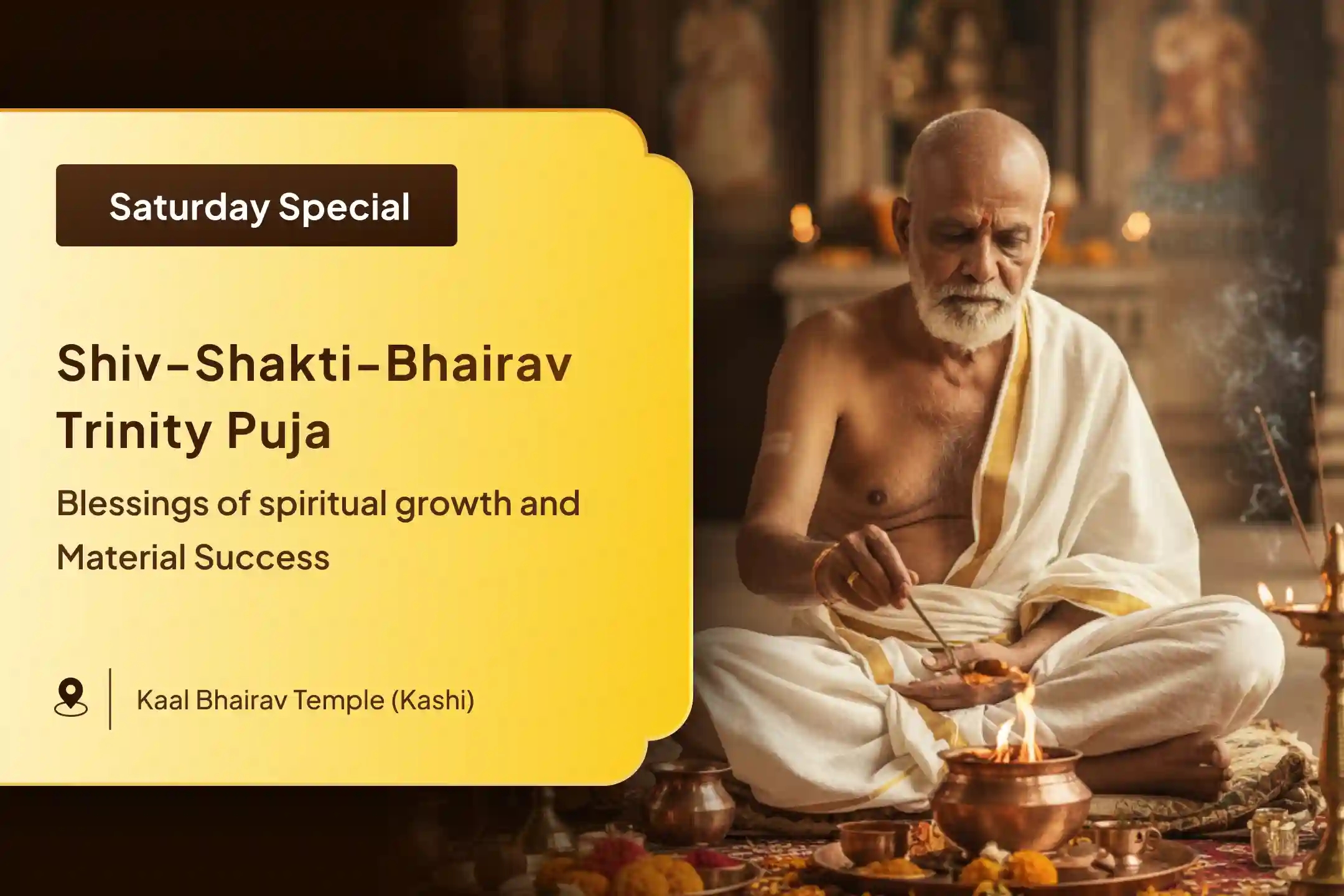 Saturday Special

Shiv-Shakti-Bhairav Trinity Puja

Blessings of spiritual growth and Material Success

Kaal Bhairav Temple (Kashi)